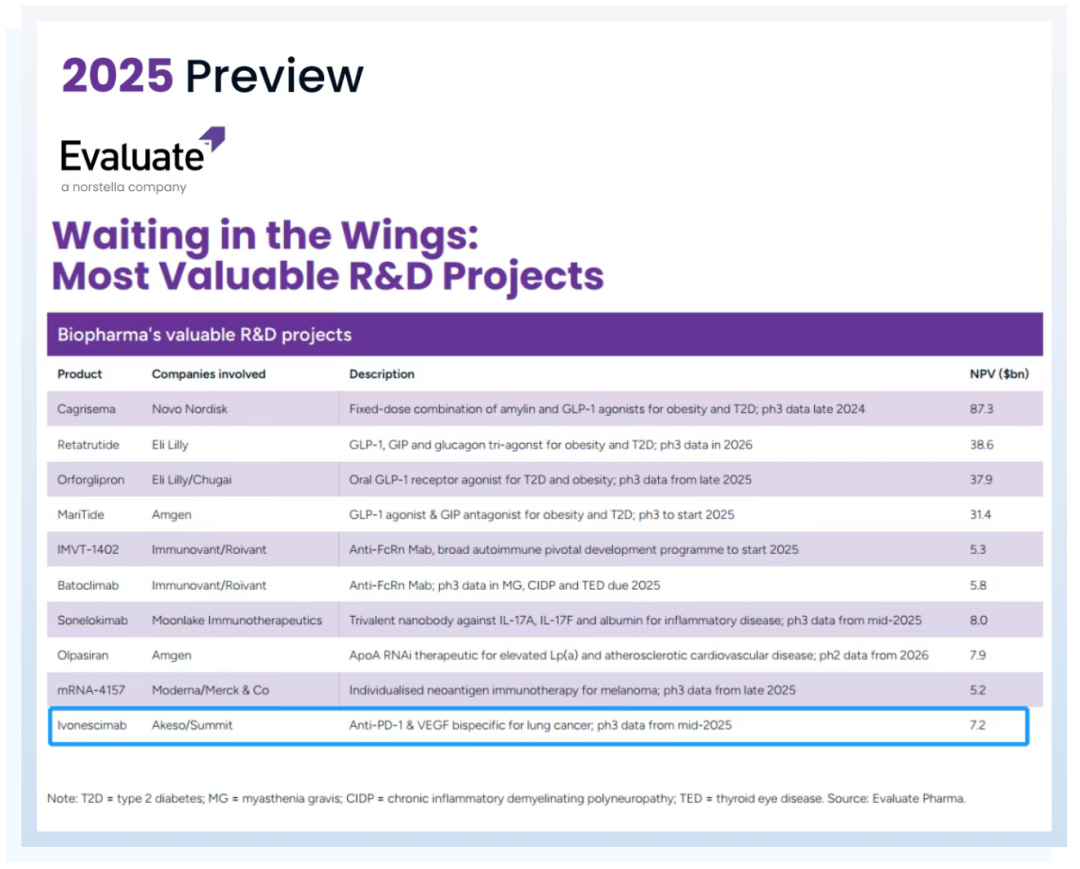 2025 Preview

Evaluate™
a norstella company

Waiting in the Wings:
Most Valuable R&D Projects

Biopharma's valuable R&D projects

| Product | Companies involved | Description | NPV ($bn) |
|---|---|---|---|
| Cagrisema | Novo Nordisk | Fixed-dose combination of amylin and GLP-1 agonists for obesity and T2D; ph3 data late 2024 | 87.3 |
| Retatrutide | Eli Lilly | GLP-1, GIP and glucagon tri-agonst for obesity and T2D; ph3 data in 2026 | 38.6 |
| Orforglipron | Eli Lilly/Chugai | Oral GLP-1 receptor agonist for T2D and obesity; ph3 data from late 2025 | 37.9 |
| MariTide | Amgen | GLP-1 agonist & GIP antagonist for obesity and T2D; ph3 to start 2025 | 31.4 |
| IMVT-1402 | Immunovant/Roivant | Anti-FcRn Mab, broad autoimmune pivotal development programme to start 2025 | 5.3 |
| Batoclimab | Immunovant/Roivant | Anti-FcRn Mab; ph3 data in MG, CIDP and TED due 2025 | 5.8 |
| Sonelokimab | Moonlake Immunotherapeutics | Trivalent nanobody against IL-17A, IL-17F and albumin for inflammatory disease; ph3 data from mid-2025 | 8.0 |
| Olpasiran | Amgen | ApoA RNAi therapeutic for elevated Lp(a) and atherosclerotic cardiovascular disease; ph2 data from 2026 | 7.9 |
| mRNA-4157 | Moderna/Merck & Co | Individualised neoantigen immunotherapy for melanoma; ph3 data from late 2025 | 5.2 |
| Ivonescimab | Akeso/Summit | Anti-PD-1 & VEGF bispecific for lung cancer; ph3 data from mid-2025 | 7.2 |

Note: T2D = type 2 diabetes; MG = myasthenia gravis; CIDP = chronic inflammatory demyelinating polyneuropathy; TED = thyroid eye disease. Source: Evaluate Pharma.